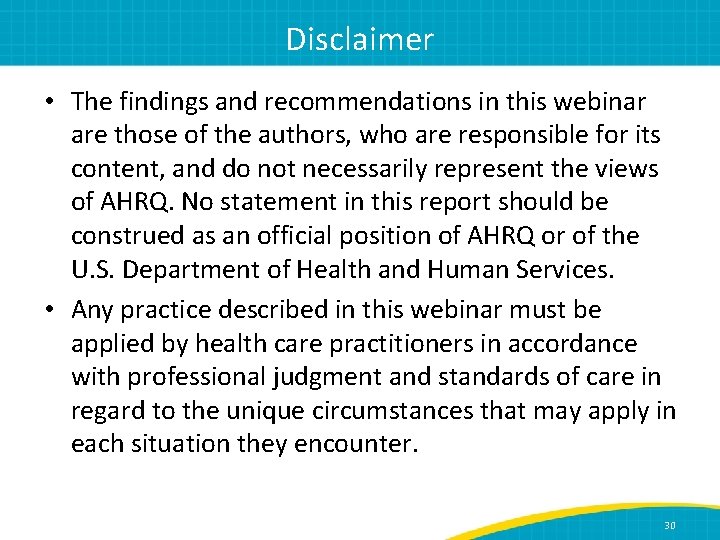 Disclaimer

• The findings and recommendations in this webinar are those of the authors, who are responsible for its content, and do not necessarily represent the views of AHRQ. No statement in this report should be construed as an official position of AHRQ or of the U.S. Department of Health and Human Services.

• Any practice described in this webinar must be applied by health care practitioners in accordance with professional judgment and standards of care in regard to the unique circumstances that may apply in each situation they encounter.

30